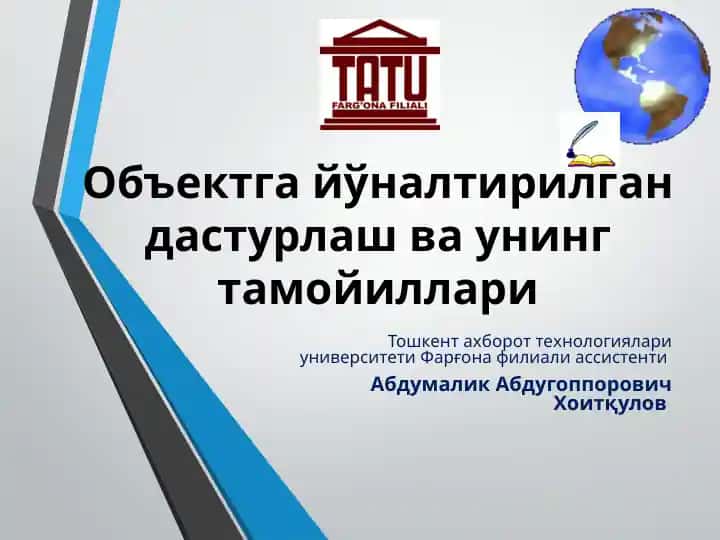 TATU
FARG'ONA FILIALI

Объектга йўналтирилган дастурлаш ва унинг тамойиллари

Тошкент ахборот технологиялари университети Фарғона филиали ассистенти

Абдумалик Абдугоппорович Хоитқулов